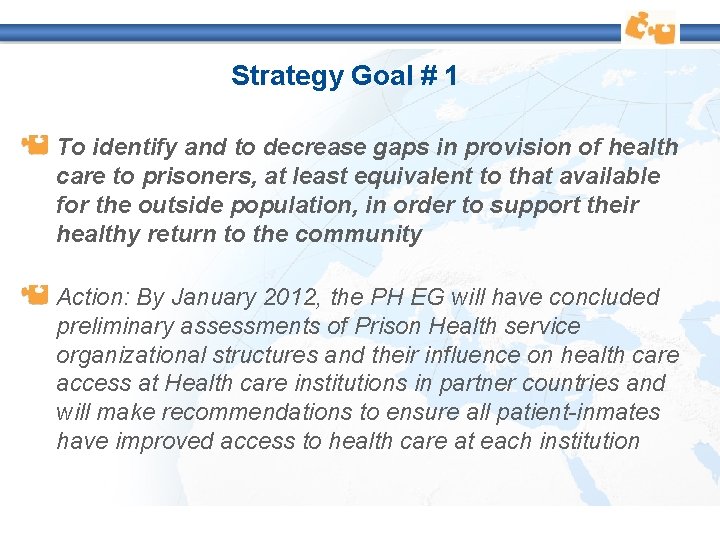 Strategy Goal # 1

To identify and to decrease gaps in provision of health care to prisoners, at least equivalent to that available for the outside population, in order to support their healthy return to the community

Action: By January 2012, the PH EG will have concluded preliminary assessments of Prison Health service organizational structures and their influence on health care access at Health care institutions in partner countries and will make recommendations to ensure all patient-inmates have improved access to health care at each institution